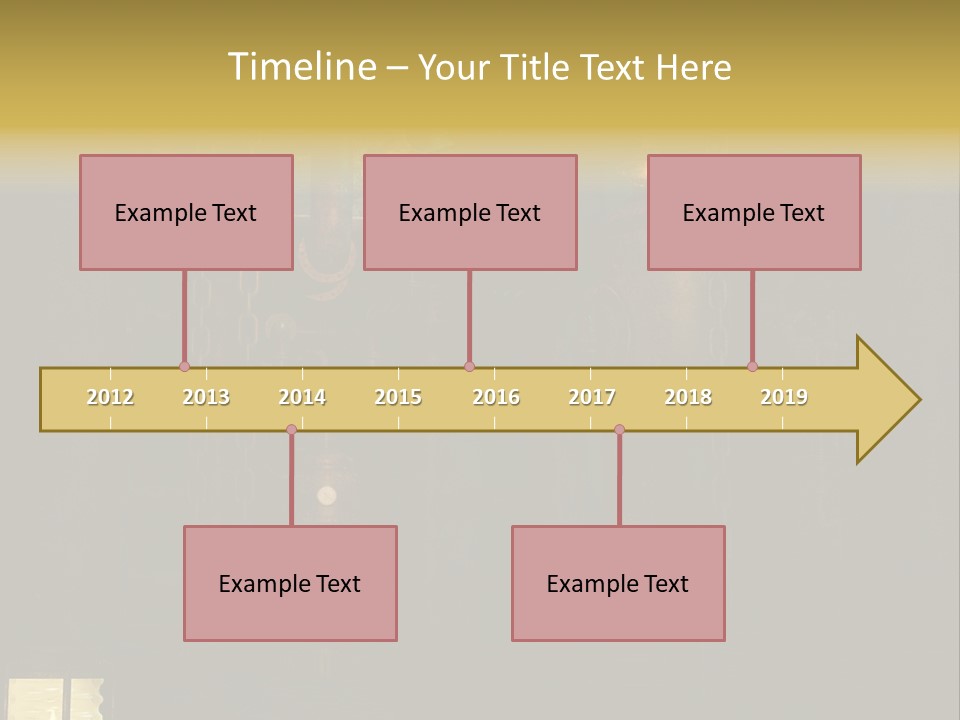 Timeline – Your Title Text Here

Example Text

Example Text

Example Text

2012 2013 2014 2015 2016 2017 2018 2019

Example Text

Example Text